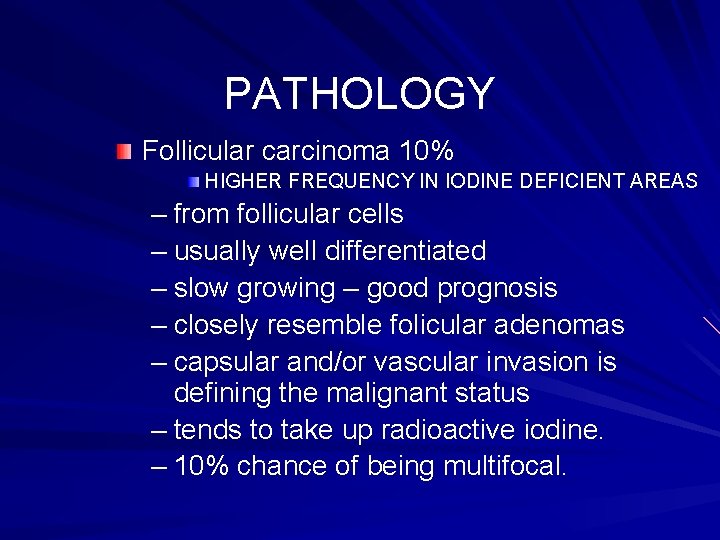 PATHOLOGY

Follicular carcinoma 10%

HIGHER FREQUENCY IN IODINE DEFICIENT AREAS

– from follicular cells
– usually well differentiated
– slow growing – good prognosis
– closely resemble folicular adenomas
– capsular and/or vascular invasion is defining the malignant status
– tends to take up radioactive iodine.
– 10% chance of being multifocal.